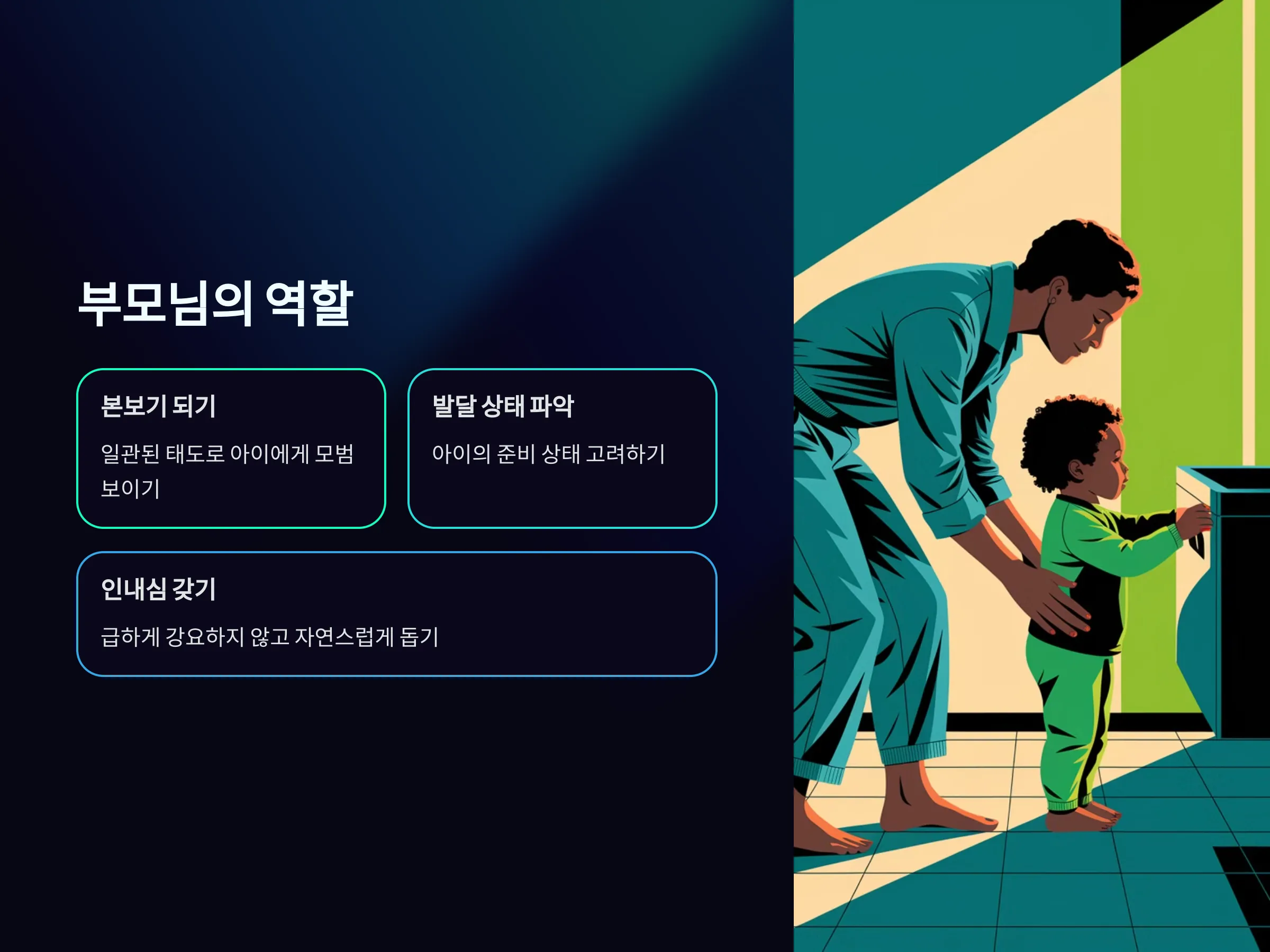 부모님의 역할

본보기 되기

일관된 태도로 아이에게 모범 보이기

발달 상태 파악

아이의 준비 상태 고려하기

인내심 갖기

급하게 강요하지 않고 자연스럽게 돕기